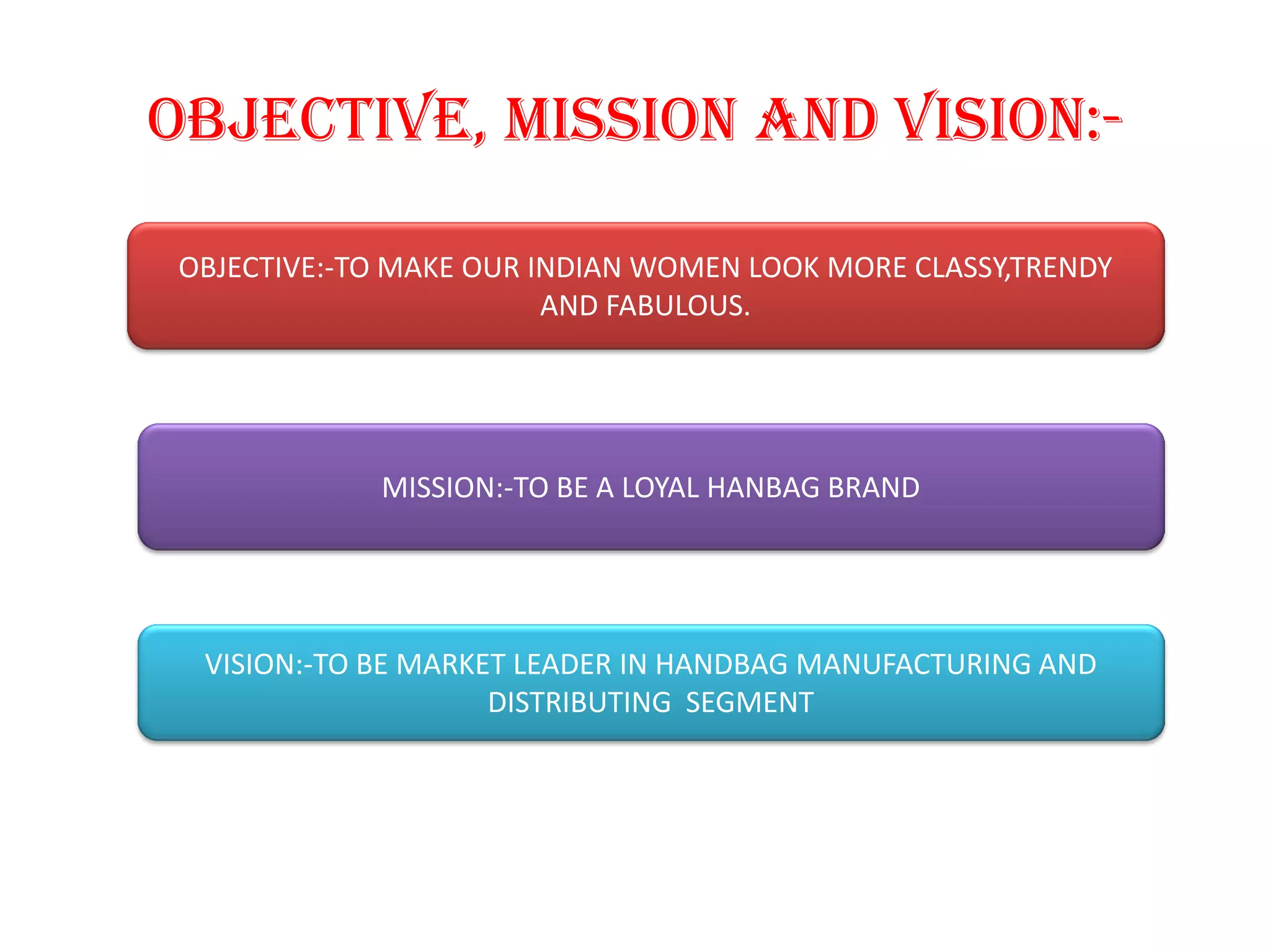 OBJECTIVE, MISSION AND VISION:-

OBJECTIVE:-TO MAKE OUR INDIAN WOMEN LOOK MORE CLASSY,TRENDY AND FABULOUS.

MISSION:-TO BE A LOYAL HANBAG BRAND

VISION:-TO BE MARKET LEADER IN HANDBAG MANUFACTURING AND DISTRIBUTING SEGMENT